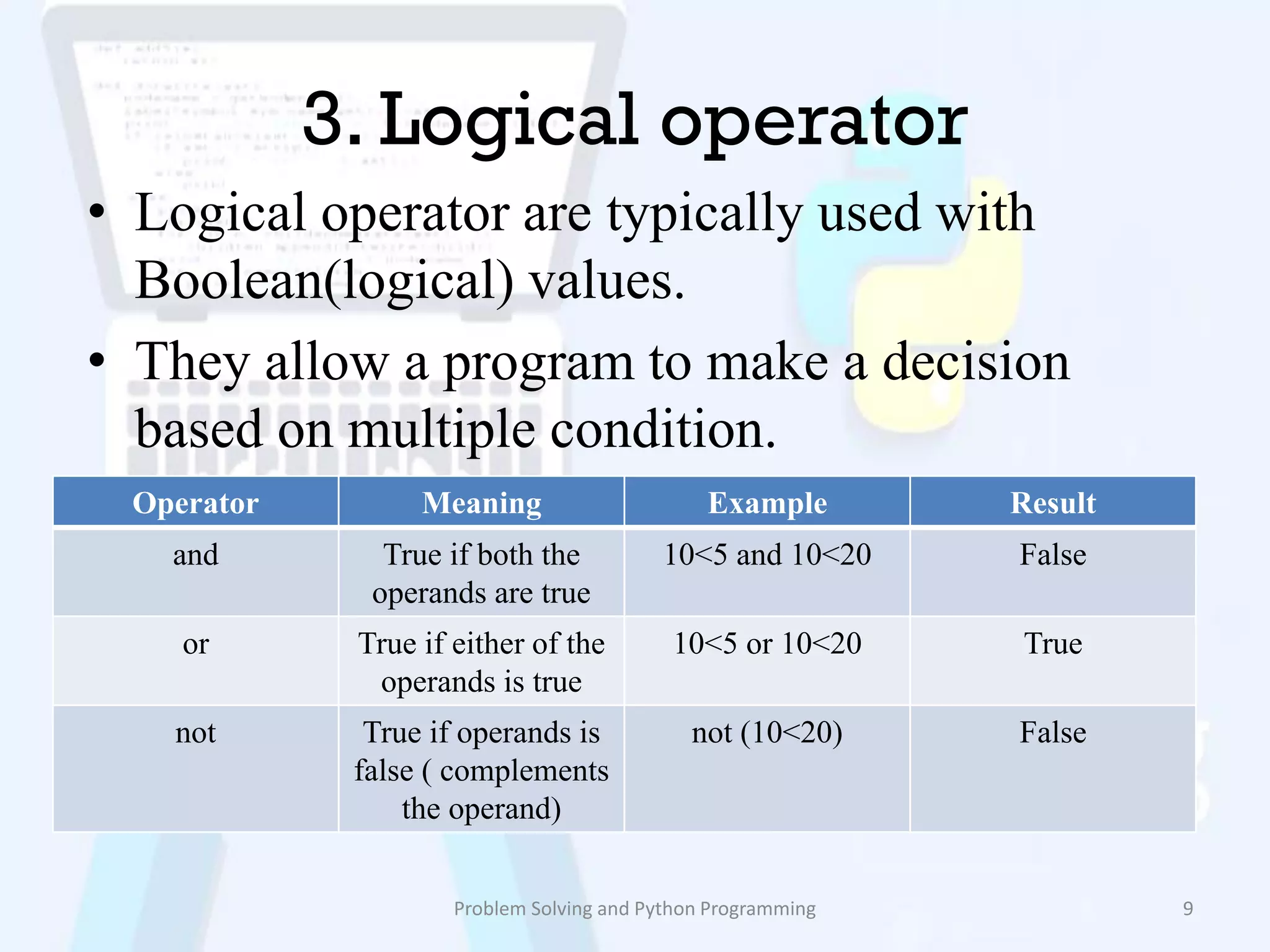 3. Logical operator

• Logical operator are typically used with Boolean(logical) values.

• They allow a program to make a decision based on multiple condition.

| Operator | Meaning | Example | Result |
|---|---|---|---|
| and | True if both the operands are true | 10<5 and 10<20 | False |
| or | True if either of the operands is true | 10<5 or 10<20 | True |
| not | True if operands is false ( complements the operand) | not (10<20) | False |

Problem Solving and Python Programming

9